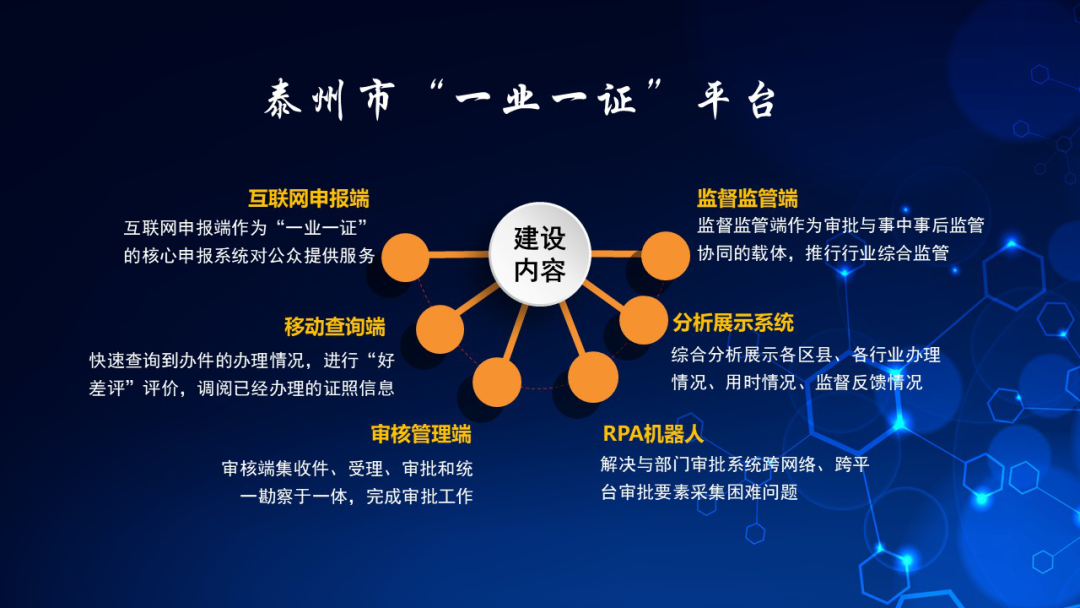 泰州市“一业一证”平台

建设内容

互联网申报端
互联网申报端作为“一业一证”的核心申报系统对公众提供服务

移动查询端
快速查询到办件的办理情况，进行“好差评”评价，调阅已经办理的证照信息

审核管理端
审核端集收件、受理、审批和统一勘察于一体，完成审批工作

监督监管端
监督监管端作为审批与事中事后监管协同的载体，推行行业综合监管

分析展示系统
综合分析展示各区县、各行业办理情况、用时情况、监督反馈情况

RPA机器人
解决与部门审批系统跨网络、跨平台审批要素采集困难问题